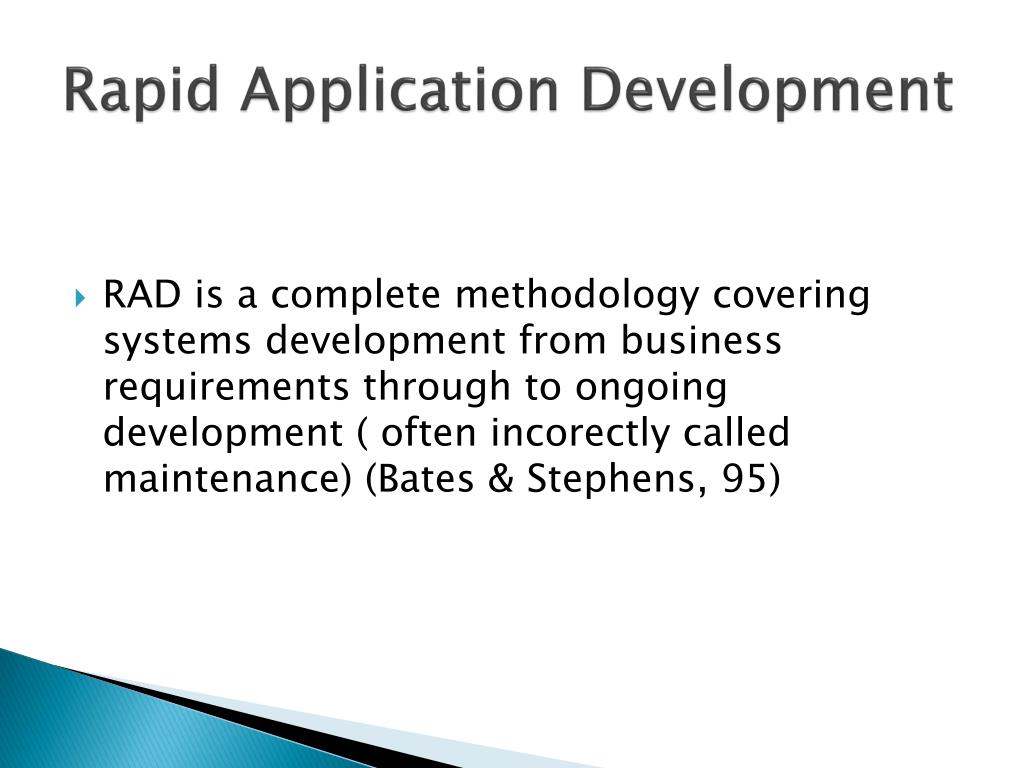 Rapid Application Development

RAD is a complete methodology covering systems development from business requirements through to ongoing development ( often incorectly called maintenance) (Bates & Stephens, 95)